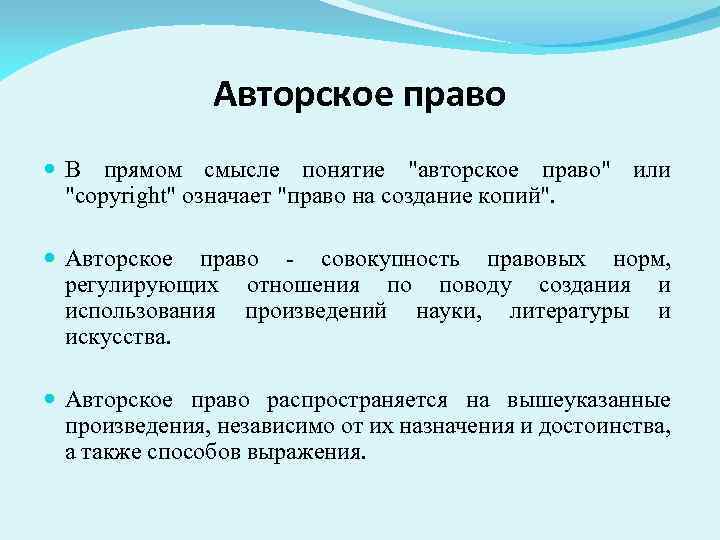 Авторское право

В прямом смысле понятие "авторское право" или "copyright" означает "право на создание копий".

Авторское право - совокупность правовых норм, регулирующих отношения по поводу создания и использования произведений науки, литературы и искусства.

Авторское право распространяется на вышеуказанные произведения, независимо от их назначения и достоинства, а также способов выражения.